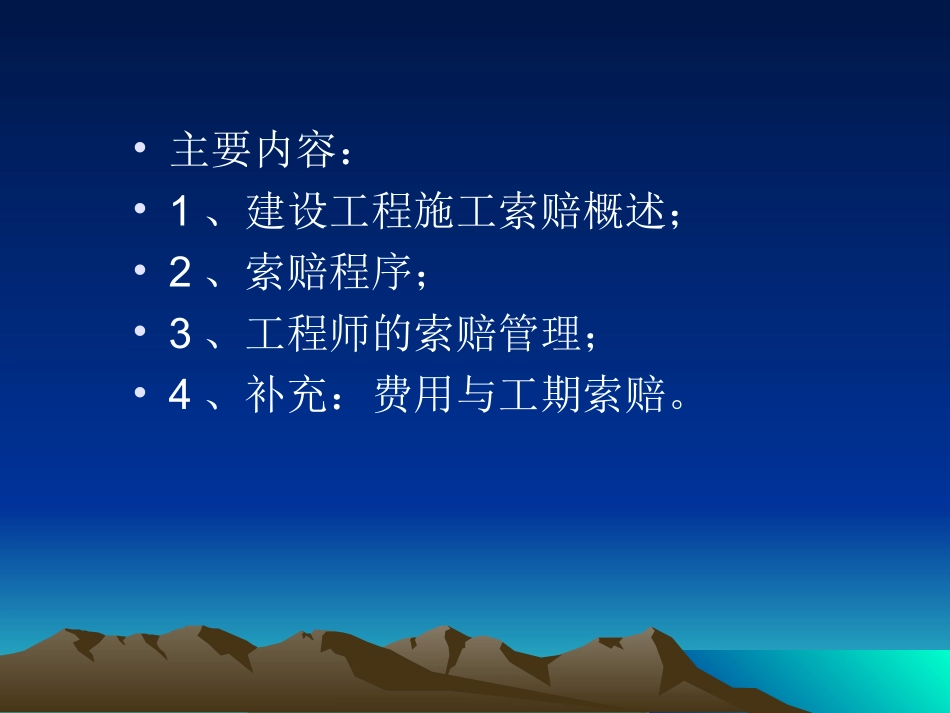 • 主要内容：
• 1 、建设工程施工索赔概述；
• 2 、索赔程序；
• 3 、工程师的索赔管理；
• 4 、补充：费用与工期索赔。